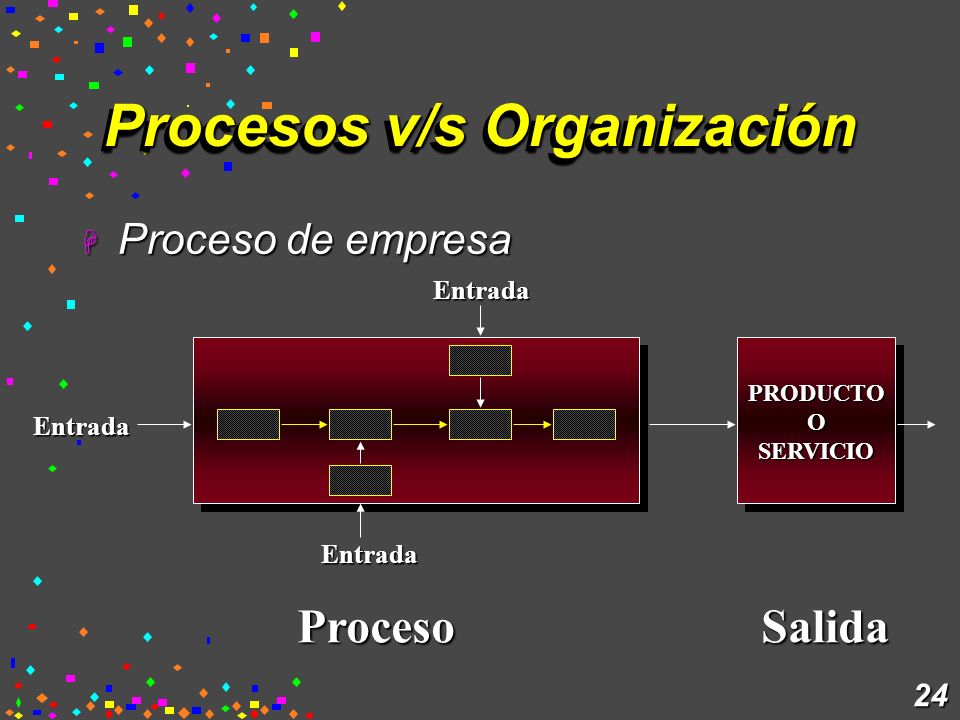 Procesos v/s Organización

Proceso de empresa

Entrada

Entrada

PRODUCTO O SERVICIO

Entrada

Proceso

Salida

24